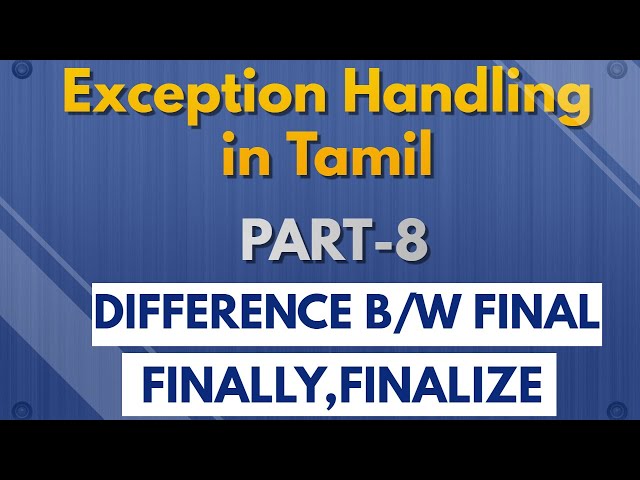 Exception Handling in Tamil

PART-8

DIFFERENCE B/W FINAL

FINALLY,FINALIZE